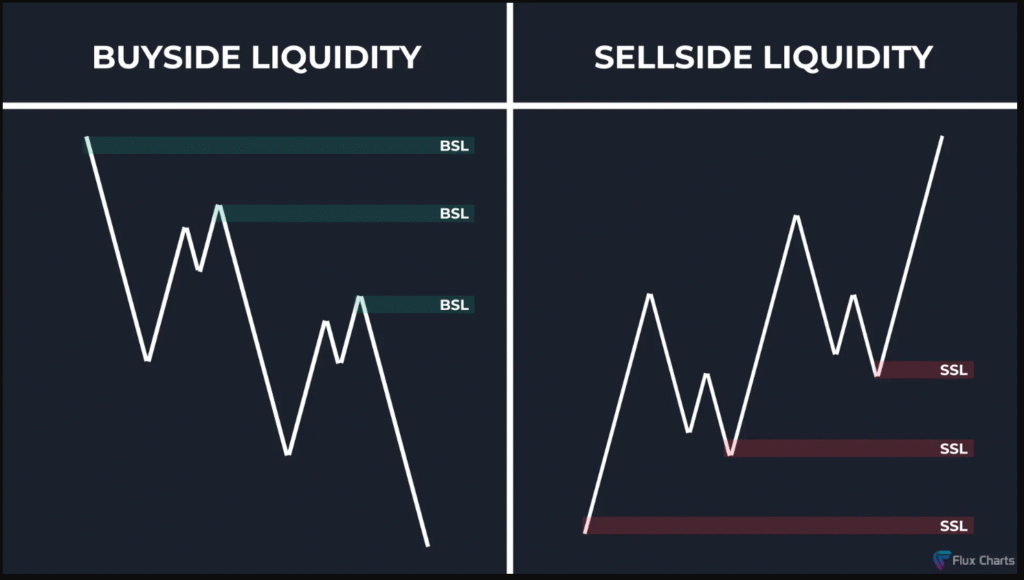 BUYSIDE LIQUIDITY

BSL

BSL

BSL

SELLSIDE LIQUIDITY

SSL

SSL

SSL

Flux Charts